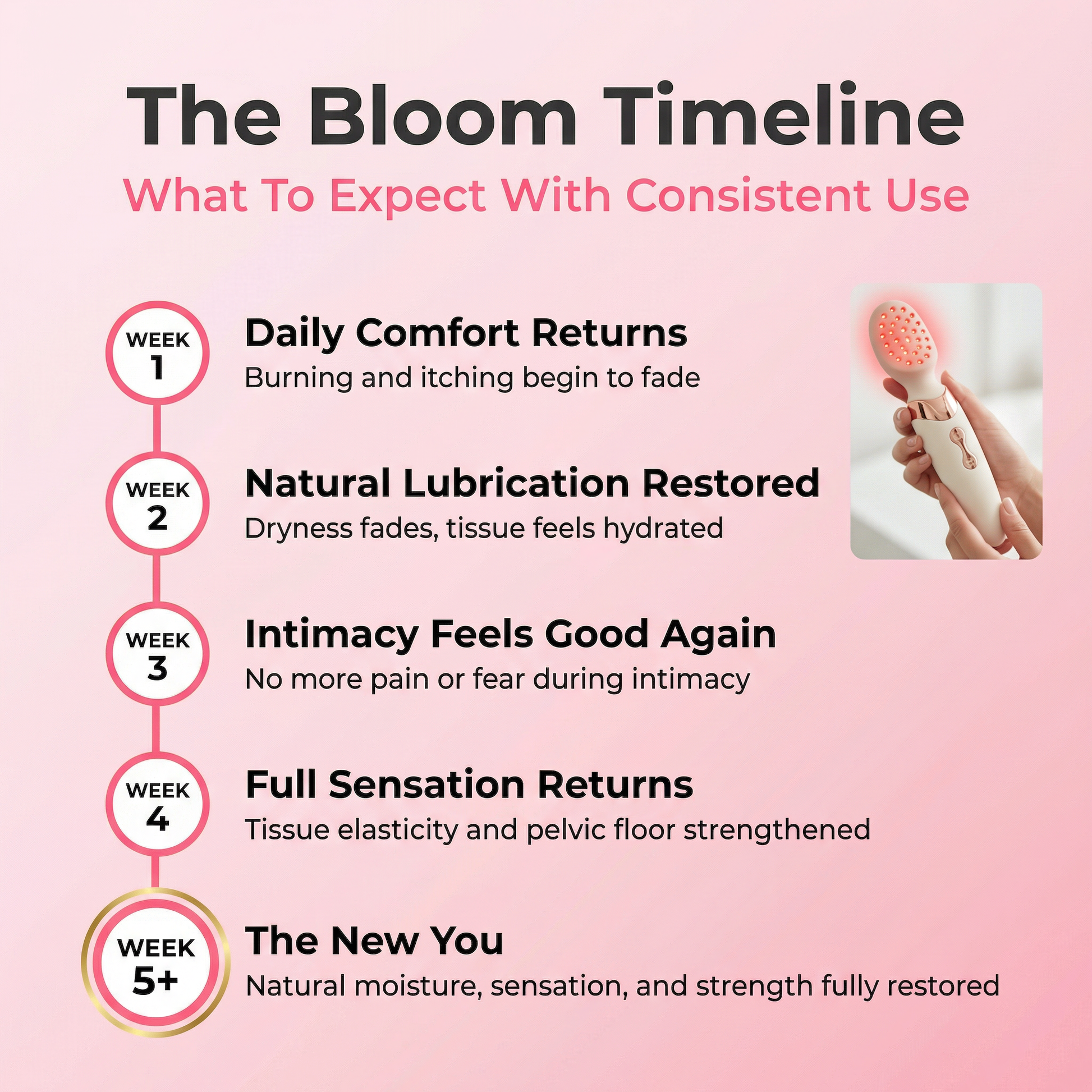 The Bloom Timeline
What To Expect With Consistent Use

WEEK 1
Daily Comfort Returns
Burning and itching begin to fade

WEEK 2
Natural Lubrication Restored
Dryness fades, tissue feels hydrated

WEEK 3
Intimacy Feels Good Again
No more pain or fear during intimacy

WEEK 4
Full Sensation Returns
Tissue elasticity and pelvic floor strengthened

WEEK 5+
The New You
Natural moisture, sensation, and strength fully restored